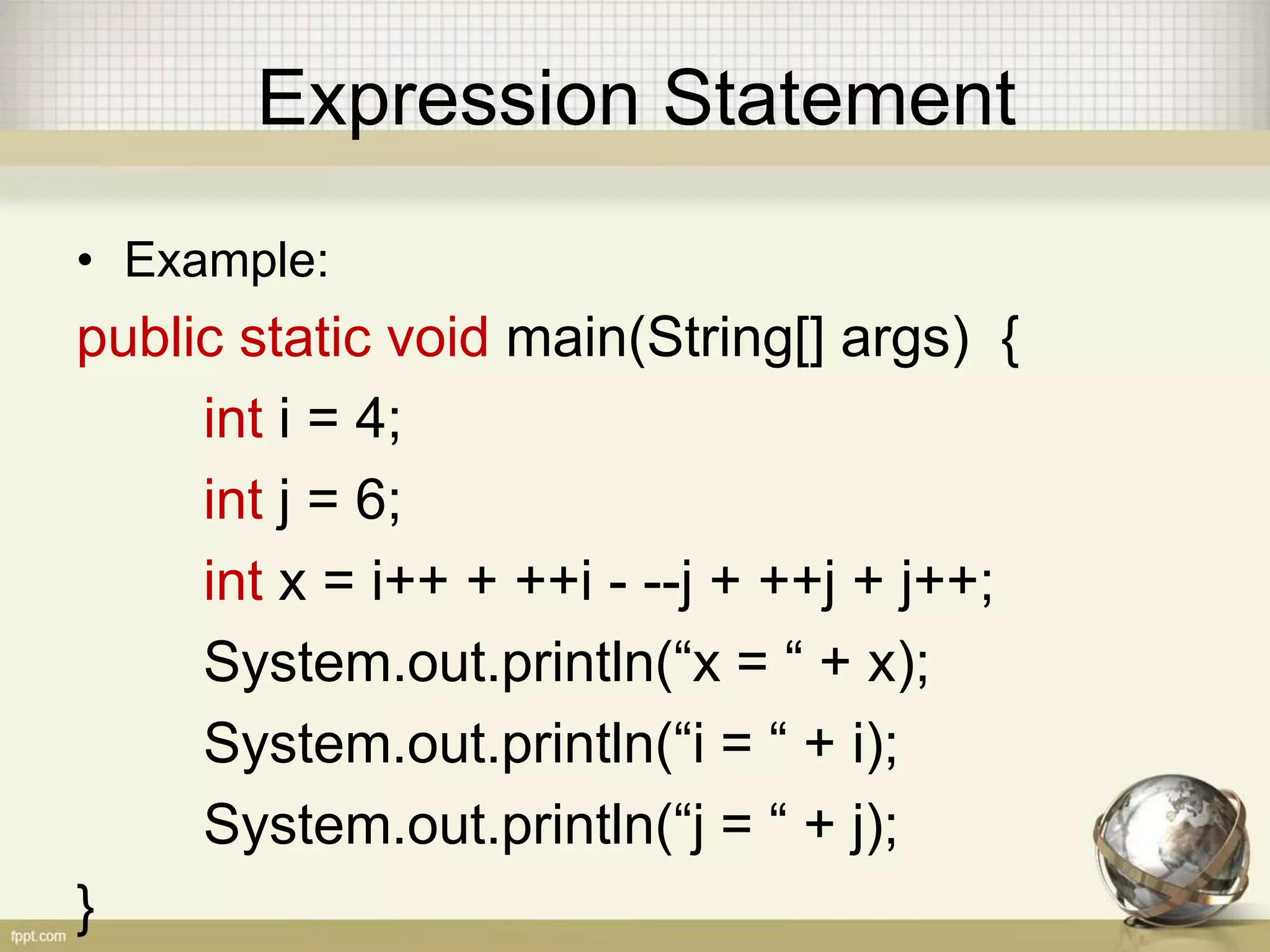 Expression Statement

• Example:

public static void main(String[] args) {
int i = 4;
int j = 6;
int x = i++ + ++i - --j + ++j + j++;
System.out.println(“x = “ + x);
System.out.println(“i = “ + i);
System.out.println(“j = “ + j);
}

fppt.com